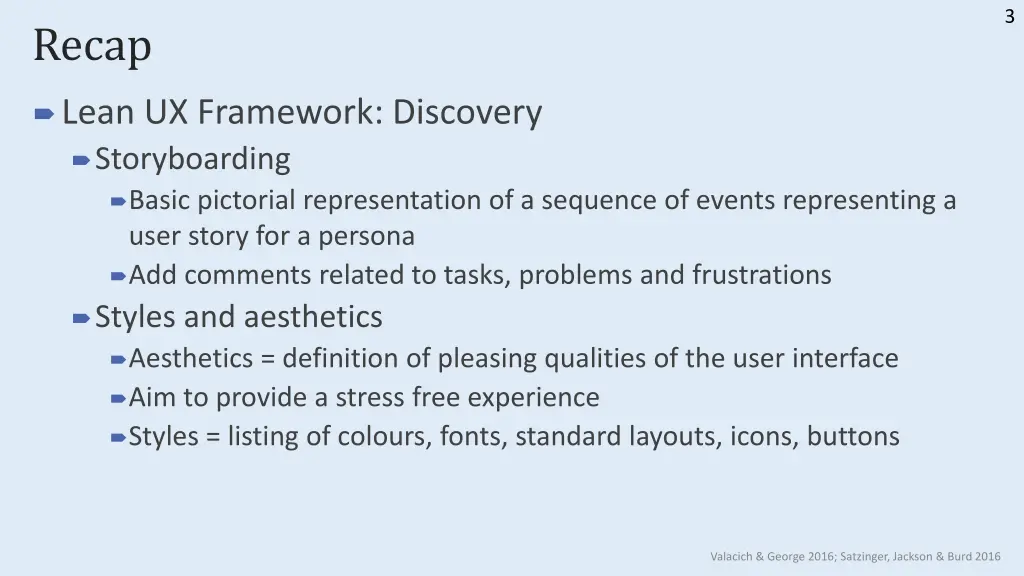 3

Recap

Lean UX Framework: Discovery

Storyboarding

Basic pictorial representation of a sequence of events representing a user story for a persona

Add comments related to tasks, problems and frustrations

Styles and aesthetics

Aesthetics = definition of pleasing qualities of the user interface

Aim to provide a stress free experience

Styles = listing of colours, fonts, standard layouts, icons, buttons

Valacich & George 2016; Satzinger, Jackson & Burd 2016